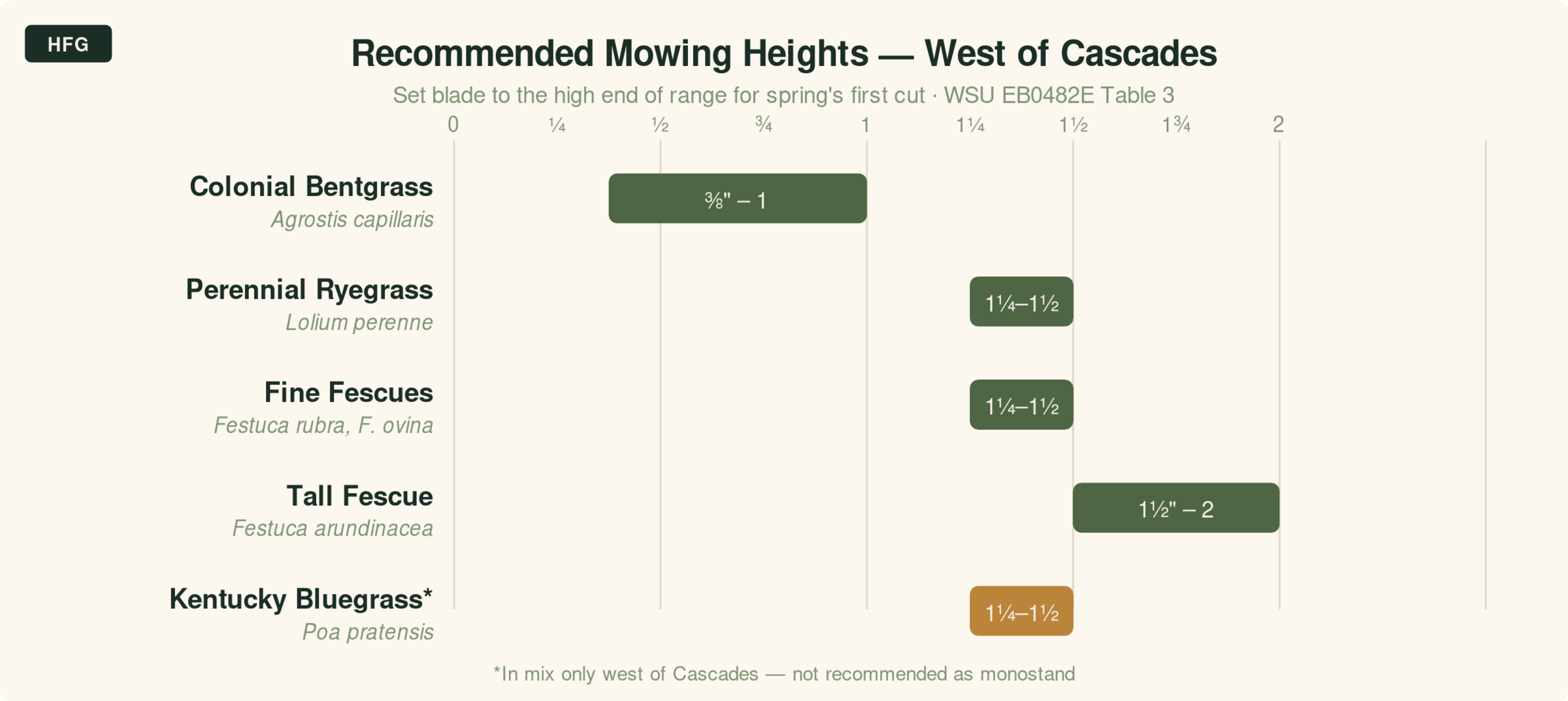 HFG

Recommended Mowing Heights — West of Cascades

Set blade to the high end of range for spring's first cut · WSU EB0482E Table 3

0 ¼ ½ ¾ 1 1¼ 1½ 1¾ 2

Colonial Bentgrass
Agrostis capillaris
⅜" – 1

Perennial Ryegrass
Lolium perenne
1¼–1½

Fine Fescues
Festuca rubra, F. ovina
1¼–1½

Tall Fescue
Festuca arundinacea
1½" – 2

Kentucky Bluegrass*
Poa pratensis
1¼–1½

*In mix only west of Cascades — not recommended as monostand